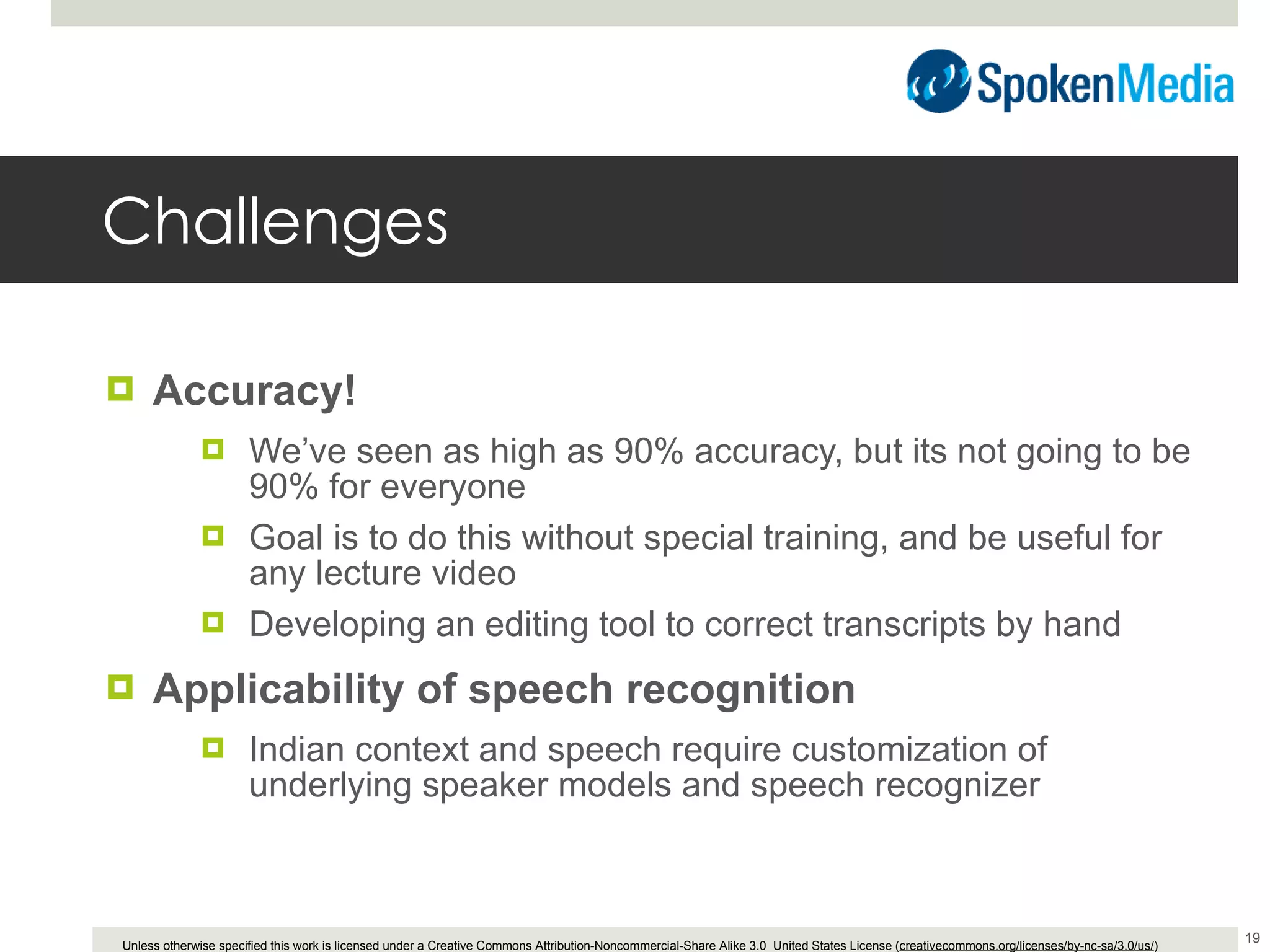 SpokenMedia

Challenges

Accuracy!

We've seen as high as 90% accuracy, but its not going to be 90% for everyone

Goal is to do this without special training, and be useful for any lecture video

Developing an editing tool to correct transcripts by hand

Applicability of speech recognition

Indian context and speech require customization of underlying speaker models and speech recognizer

Unless otherwise specified this work is licensed under a Creative Commons Attribution-Noncommercial-Share Alike 3.0 United States License (creativecommons.org/licenses/by-nc-sa/3.0/us/)

19